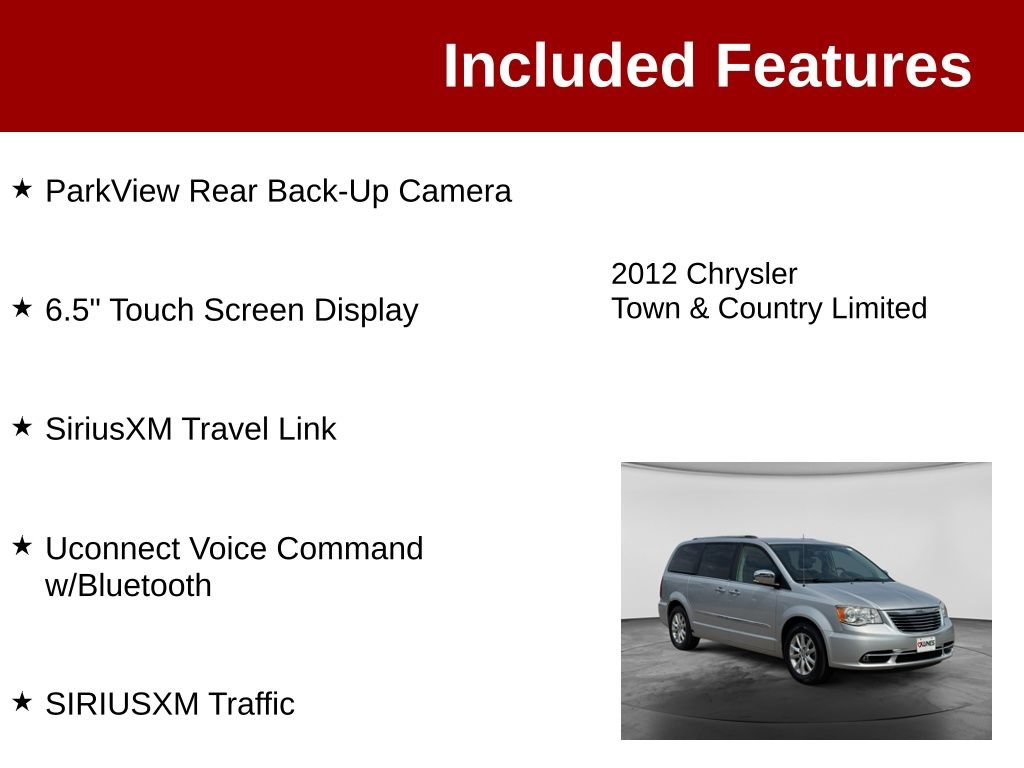 Included Features

★ ParkView Rear Back-Up Camera

★ 6.5" Touch Screen Display

★ SiriusXM Travel Link

★ Uconnect Voice Command w/Bluetooth

★ SIRIUSXM Traffic

2012 Chrysler
Town & Country Limited